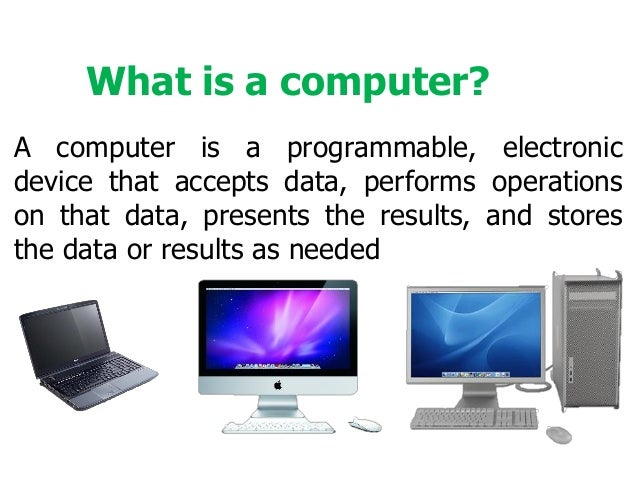 What is a computer?

A computer is a programmable, electronic device that accepts data, performs operations on that data, presents the results, and stores the data or results as needed